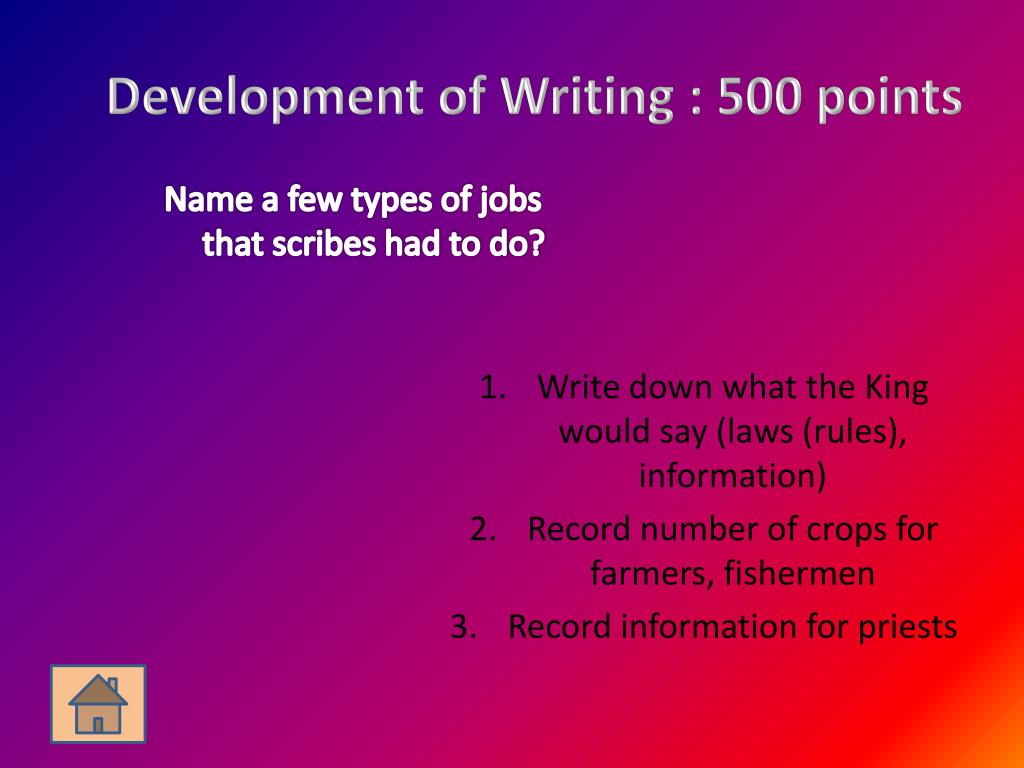 Development of Writing : 500 points

Name a few types of jobs that scribes had to do?

1. Write down what the King would say (laws (rules), information)
2. Record number of crops for farmers, fishermen
3. Record information for priests